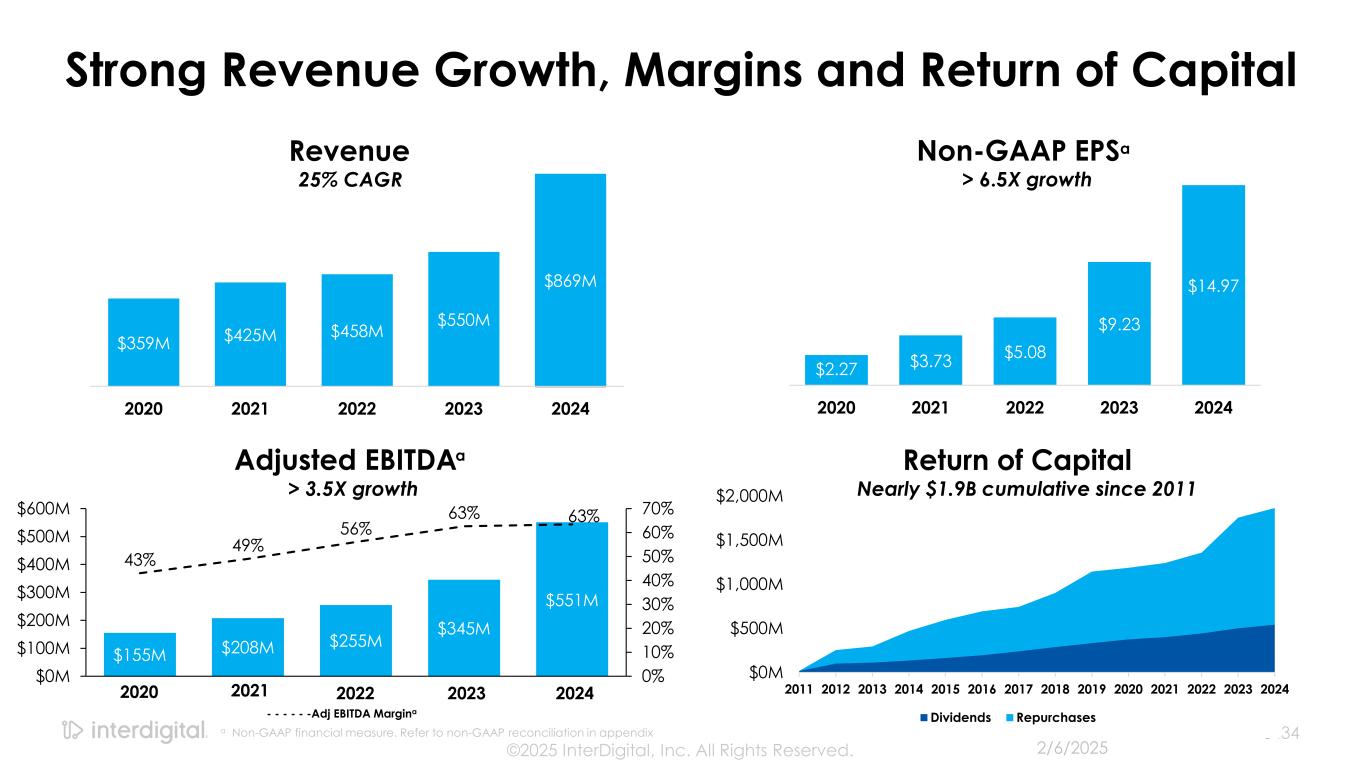 Strong Revenue Growth, Margins and Return of Capital

Revenue
25% CAGR

$359M $425M $458M $550M $869M

2020 2021 2022 2023 2024

Non-GAAP EPS$^a$
> 6.5X growth

$2.27 $3.73 $5.08 $9.23 $14.97

2020 2021 2022 2023 2024

Adjusted EBITDA$^a$
> 3.5X growth

$600M $500M $400M $300M $200M $100M $0M

70% 60% 50% 40% 30% 20% 10% 0%

43% 49% 56% 63% 63%

$155M $208M $255M $345M $551M

2020 2021 2022 2023 2024

- - - - - -Adj EBITDA Margin$^a$

Return of Capital
Nearly $1.9B cumulative since 2011

$2,000M $1,500M $1,000M $500M $0M

2011 2012 2013 2014 2015 2016 2017 2018 2019 2020 2021 2022 2023 2024

Dividends Repurchases

interdigital.

$^a$ Non-GAAP financial measure. Refer to non-GAAP reconciliation in appendix

©2025 InterDigital, Inc. All Rights Reserved.

2/6/2025

34